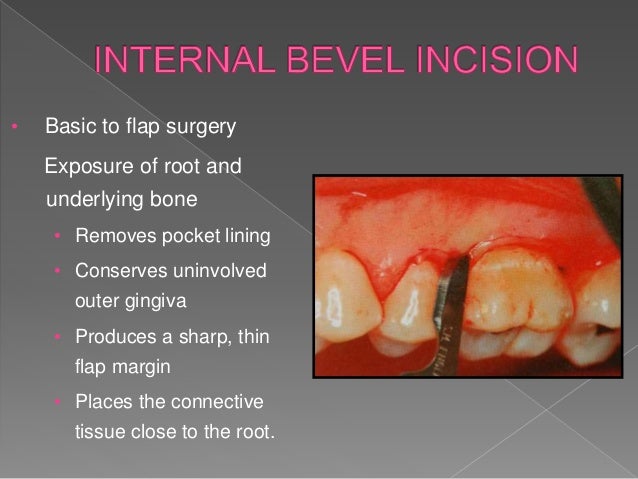 INTERNAL BEVEL INCISION

• Basic to flap surgery

Exposure of root and underlying bone

• Removes pocket lining

• Conserves uninvolved outer gingiva

• Produces a sharp, thin flap margin

• Places the connective tissue close to the root.